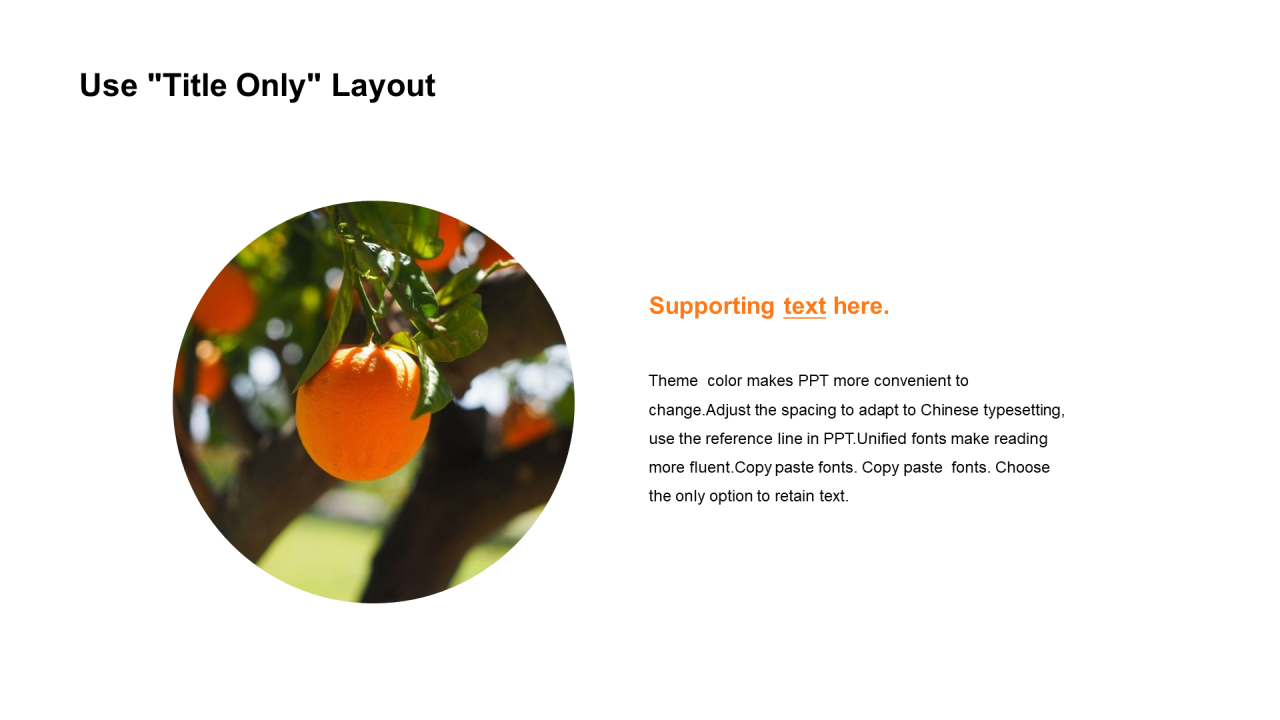 Use "Title Only" Layout

Supporting text here.

Theme color makes PPT more convenient to change.Adjust the spacing to adapt to Chinese typesetting, use the reference line in PPT.Unified fonts make reading more fluent.Copy paste fonts. Copy paste fonts. Choose the only option to retain text.